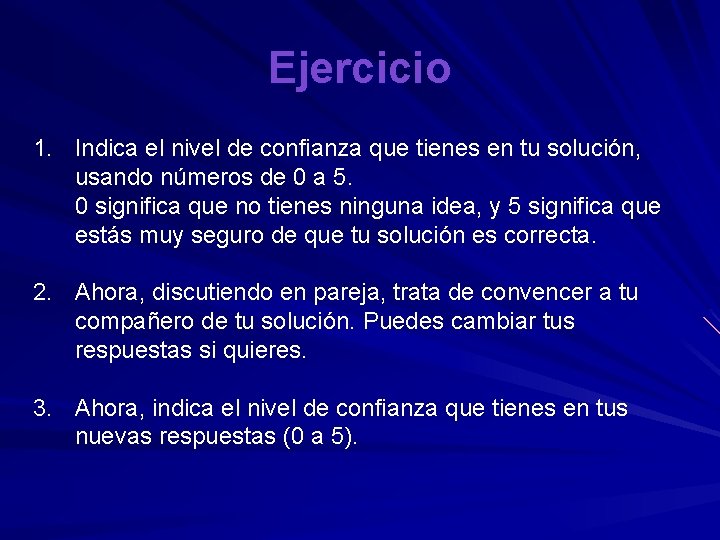 Ejercicio

1. Indica el nivel de confianza que tienes en tu solución, usando números de 0 a 5.
0 significa que no tienes ninguna idea, y 5 significa que estás muy seguro de que tu solución es correcta.

2. Ahora, discutiendo en pareja, trata de convencer a tu compañero de tu solución. Puedes cambiar tus respuestas si quieres.

3. Ahora, indica el nivel de confianza que tienes en tus nuevas respuestas (0 a 5).